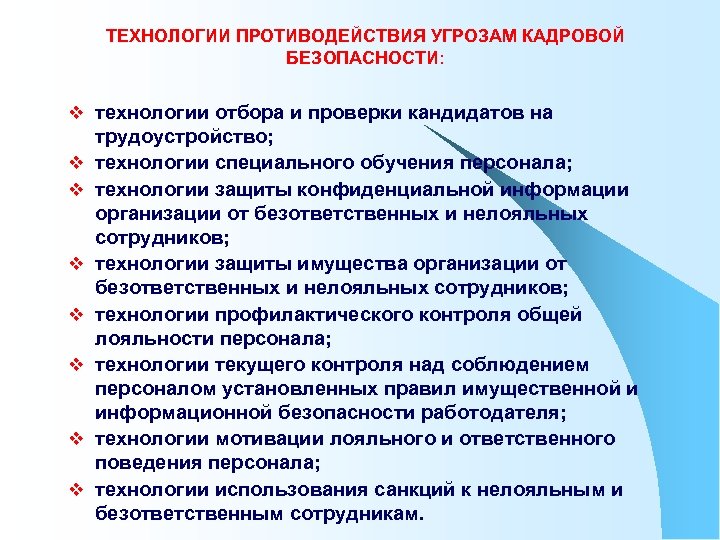 ТЕХНОЛОГИИ ПРОТИВОДЕЙСТВИЯ УГРОЗАМ КАДРОВОЙ БЕЗОПАСНОСТИ:

❖ технологии отбора и проверки кандидатов на трудоустройство;
❖ технологии специального обучения персонала;
❖ технологии защиты конфиденциальной информации организации от безответственных и нелояльных сотрудников;
❖ технологии защиты имущества организации от безответственных и нелояльных сотрудников;
❖ технологии профилактического контроля общей лояльности персонала;
❖ технологии текущего контроля над соблюдением персоналом установленных правил имущественной и информационной безопасности работодателя;
❖ технологии мотивации лояльного и ответственного поведения персонала;
❖ технологии использования санкций к нелояльным и безответственным сотрудникам.